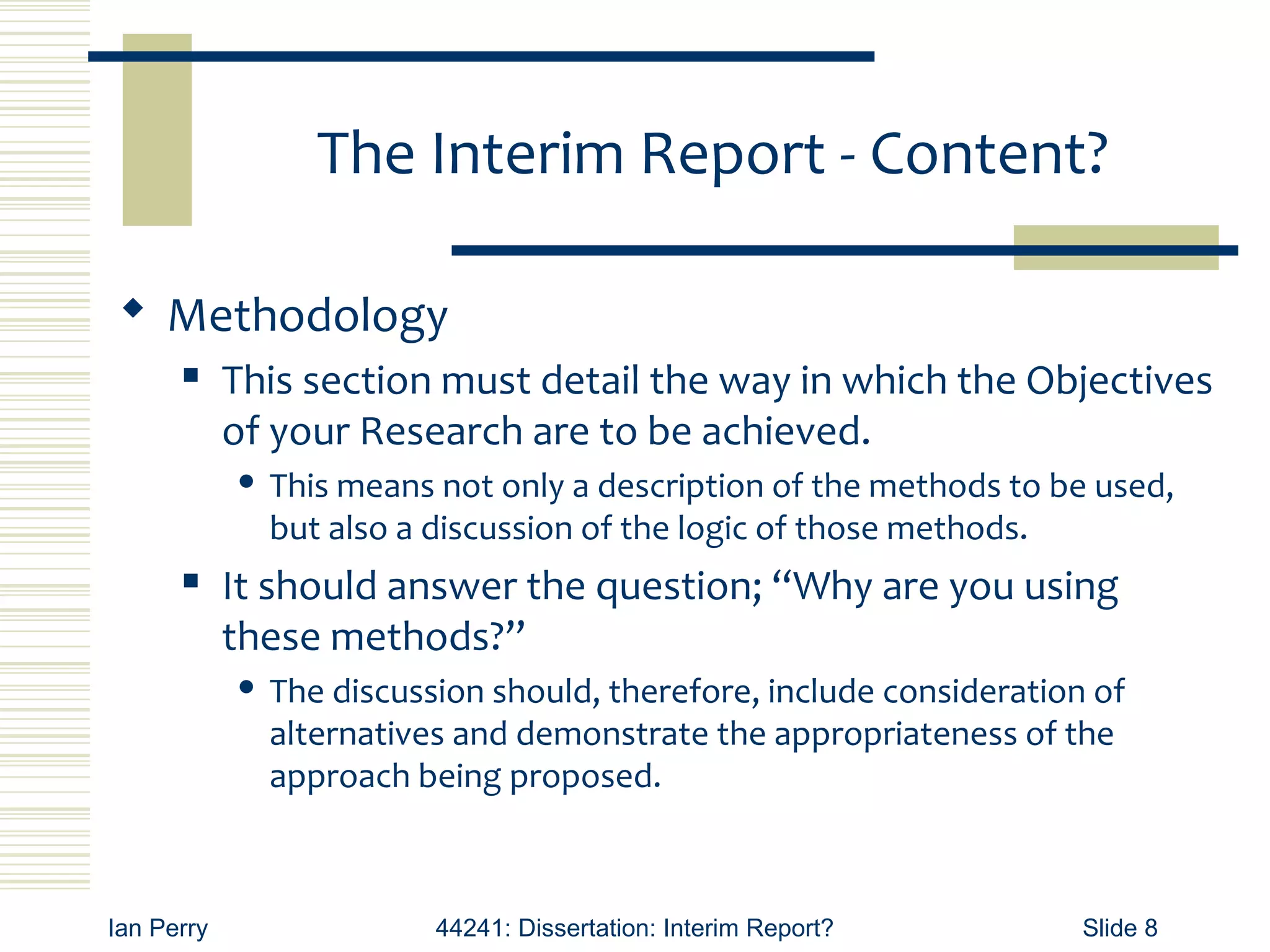 The Interim Report - Content?

Methodology

This section must detail the way in which the Objectives of your Research are to be achieved.

This means not only a description of the methods to be used, but also a discussion of the logic of those methods.

It should answer the question; “Why are you using these methods?”

The discussion should, therefore, include consideration of alternatives and demonstrate the appropriateness of the approach being proposed.

Ian Perry

44241: Dissertation: Interim Report?

Slide 8